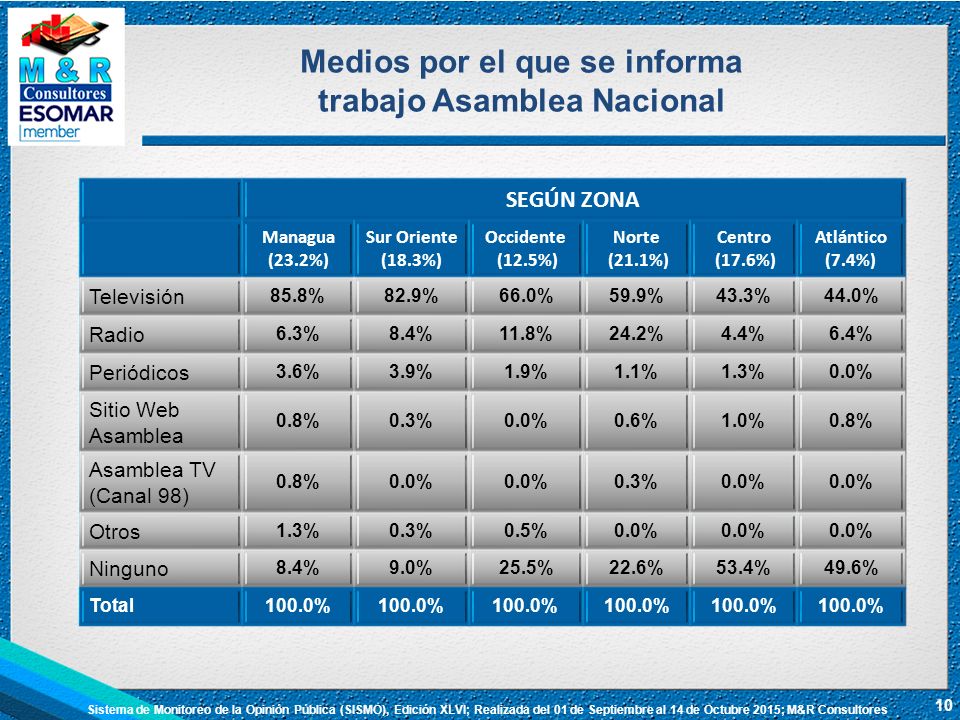 M & R
Consultores
ESOMAR
member

Medios por el que se informa trabajo Asamblea Nacional

| | SEGÚN ZONA | | | | | |
|---|---|---|---|---|---|---|
| | Managua (23.2%) | Sur Oriente (18.3%) | Occidente (12.5%) | Norte (21.1%) | Centro (17.6%) | Atlántico (7.4%) |
| Televisión | 85.8% | 82.9% | 66.0% | 59.9% | 43.3% | 44.0% |
| Radio | 6.3% | 8.4% | 11.8% | 24.2% | 4.4% | 6.4% |
| Periódicos | 3.6% | 3.9% | 1.9% | 1.1% | 1.3% | 0.0% |
| Sitio Web Asamblea | 0.8% | 0.3% | 0.0% | 0.6% | 1.0% | 0.8% |
| Asamblea TV (Canal 98) | 0.8% | 0.0% | 0.0% | 0.3% | 0.0% | 0.0% |
| Otros | 1.3% | 0.3% | 0.5% | 0.0% | 0.0% | 0.0% |
| Ninguno | 8.4% | 9.0% | 25.5% | 22.6% | 53.4% | 49.6% |
| Total | 100.0% | 100.0% | 100.0% | 100.0% | 100.0% | 100.0% |

Sistema de Monitoreo de la Opinión Pública (SISMO), Edición XLVI; Realizada del 01 de Septiembre al 14 de Octubre 2015; M&R Consultores

10